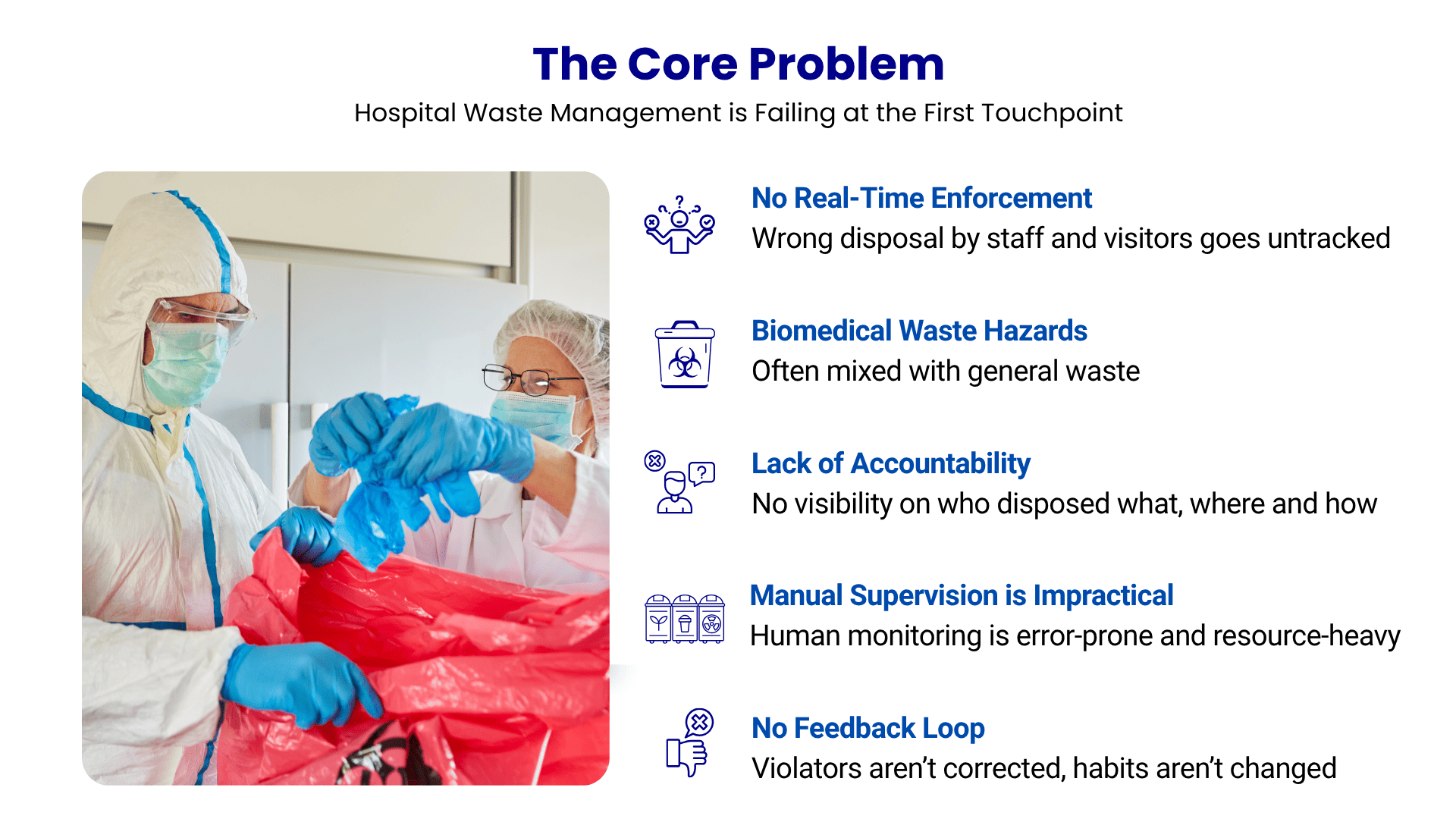 The Core Problem

Hospital Waste Management is Failing at the First Touchpoint

No Real-Time Enforcement

Wrong disposal by staff and visitors goes untracked

Biomedical Waste Hazards

Often mixed with general waste

Lack of Accountability

No visibility on who disposed what, where and how

Manual Supervision is Impractical

Human monitoring is error-prone and resource-heavy

No Feedback Loop

Violators aren't corrected, habits aren't changed